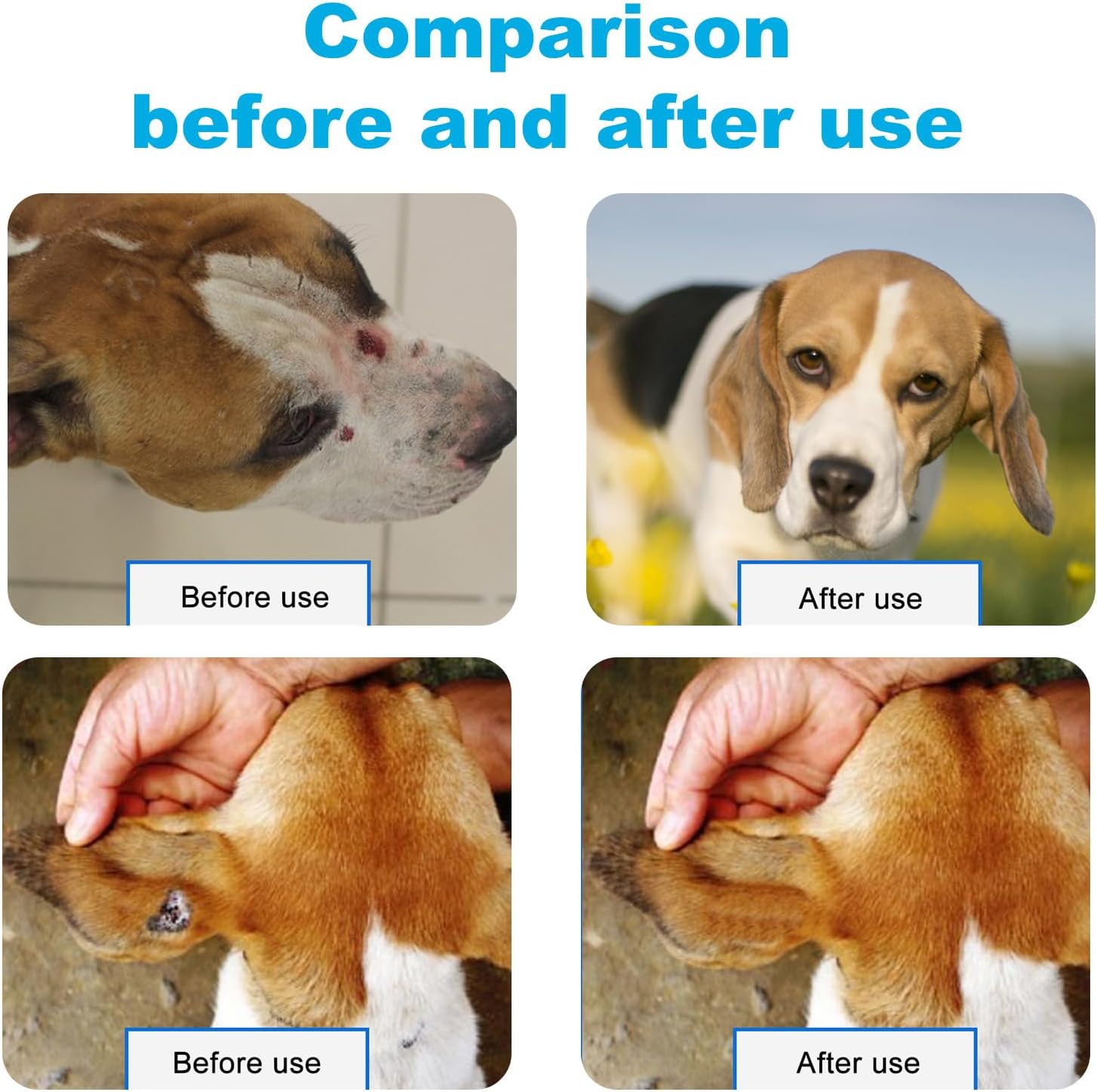 Comparison before and after use

Before use

After use

Before use

After use